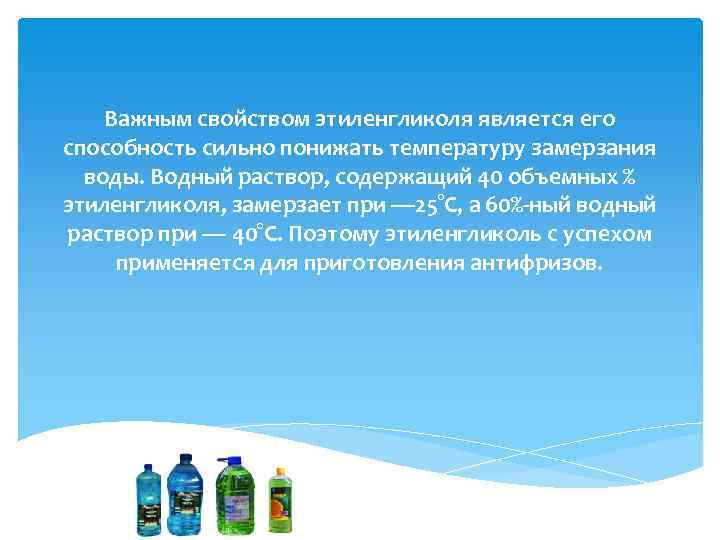 Важным свойством этиленгликоля является его способность сильно понижать температуру замерзания воды. Водный раствор, содержащий 40 объемных % этиленгликоля, замерзает при —25°С, а 60%-ный водный раствор при — 40°С. Поэтому этиленгликоль с успехом применяется для приготовления антифризов.